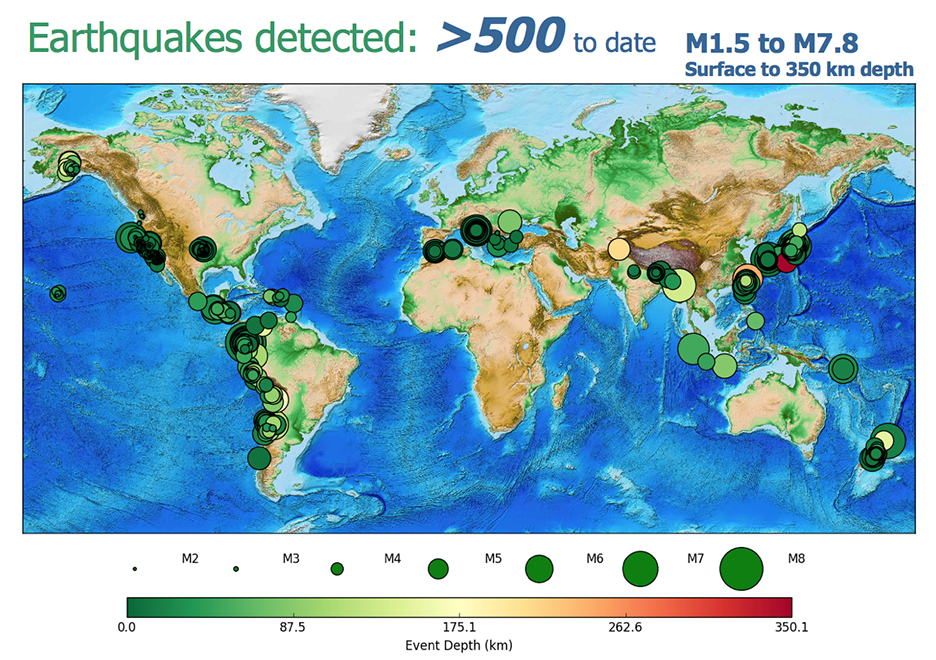 Earthquakes detected: >500 to date

M1.5 to M7.8
Surface to 350 km depth

M2 M3 M4 M5 M6 M7 M8

0.0 87.5 175.1 262.6 350.1
Event Depth (km)